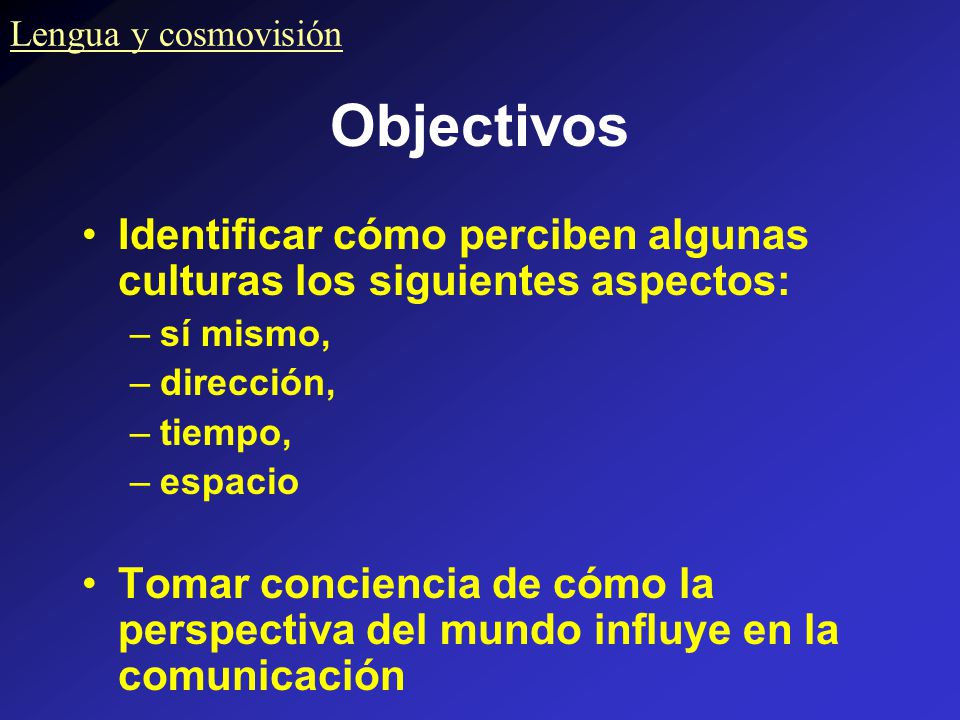 Lengua y cosmovisión

Objectivos

• Identificar cómo perciben algunas culturas los siguientes aspectos:
– sí mismo,
– dirección,
– tiempo,
– espacio

• Tomar conciencia de cómo la perspectiva del mundo influye en la comunicación